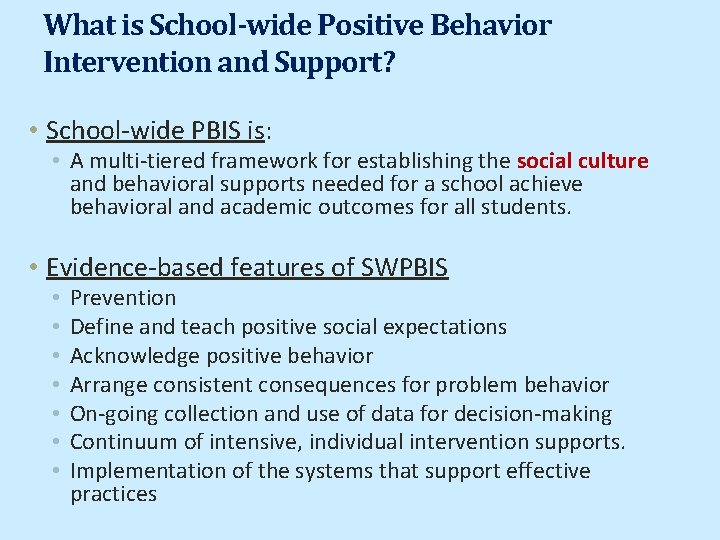 What is School-wide Positive Behavior Intervention and Support?

• School-wide PBIS is:
  • A multi-tiered framework for establishing the social culture and behavioral supports needed for a school achieve behavioral and academic outcomes for all students.

• Evidence-based features of SWPBIS
  • Prevention
  • Define and teach positive social expectations
  • Acknowledge positive behavior
  • Arrange consistent consequences for problem behavior
  • On-going collection and use of data for decision-making
  • Continuum of intensive, individual intervention supports.
  • Implementation of the systems that support effective practices